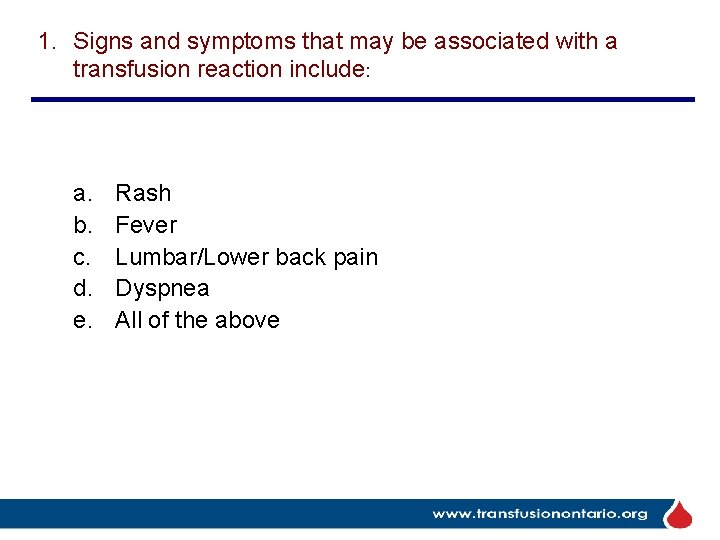 1. Signs and symptoms that may be associated with a transfusion reaction include:

a. Rash
b. Fever
c. Lumbar/Lower back pain
d. Dyspnea
e. All of the above

www.transfusionontario.org